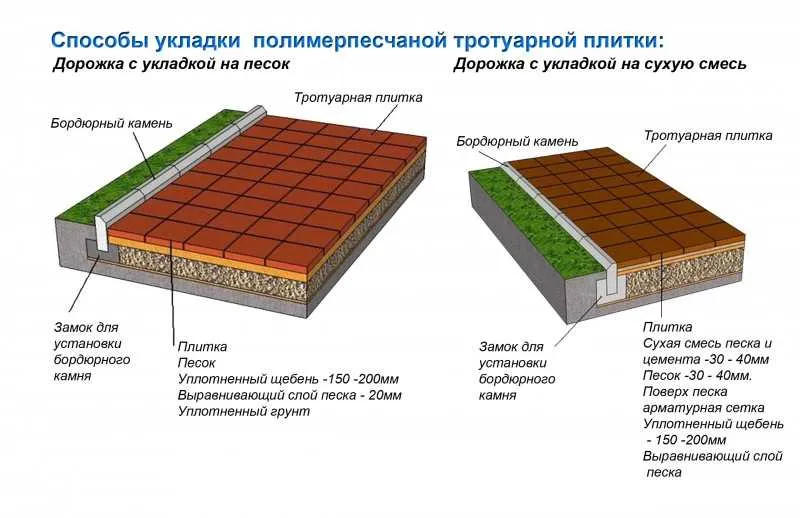 Способы укладки полимерпесчаной тротуарной плитки:

Дорожка с укладкой на песок

Тротуарная плитка

Бордюрный камень

Замок для установки бордюрного камня

Плитка
Песок
Уплотненный щебень -150 -200мм
Выравнивающий слой песка - 20мм
Уплотненный грунт

Дорожка с укладкой на сухую смесь

Бордюрный камень

Тротуарная плитка

Замок для установки бордюрного камня

Плитка
Сухая смесь песка и цемента -30 - 40мм
Песок -30 - 40мм.
Поверх песка арматурная сетка
Уплотненный щебень - 150 -200мм
Выравнивающий слой песка